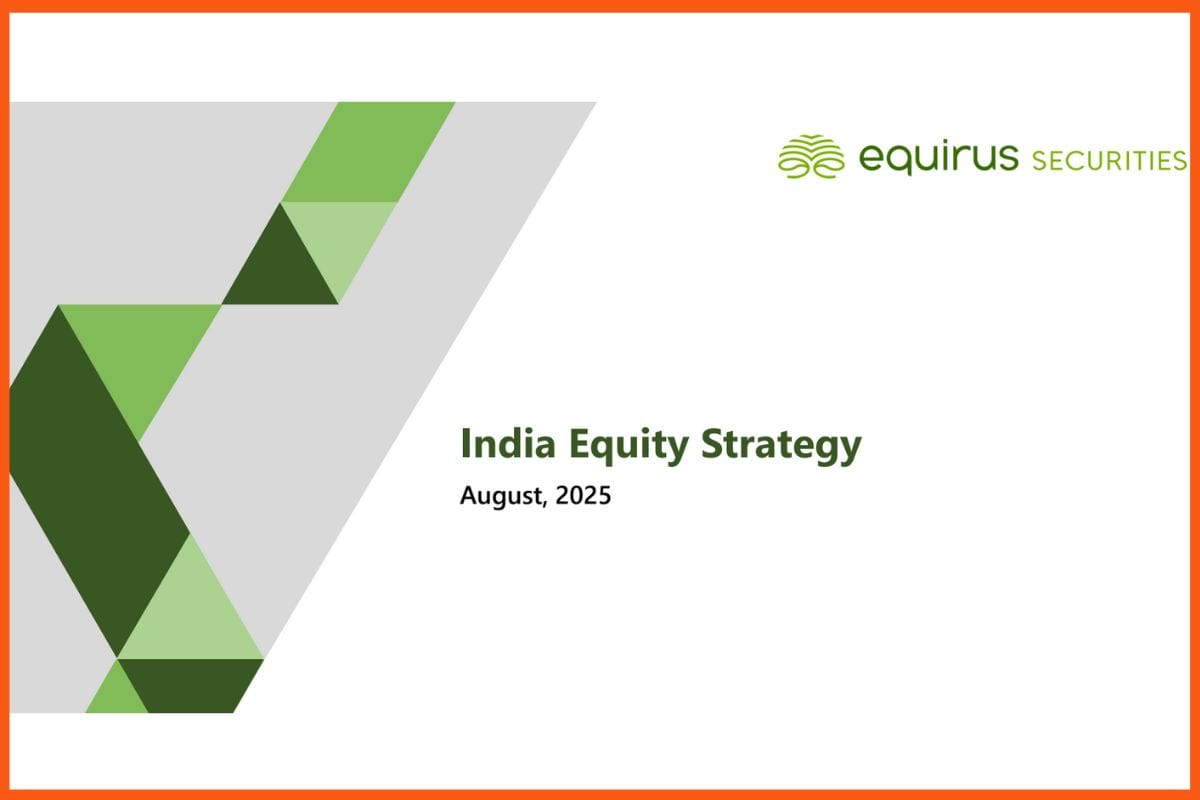 equirus SECURITIES

India Equity Strategy

August, 2025